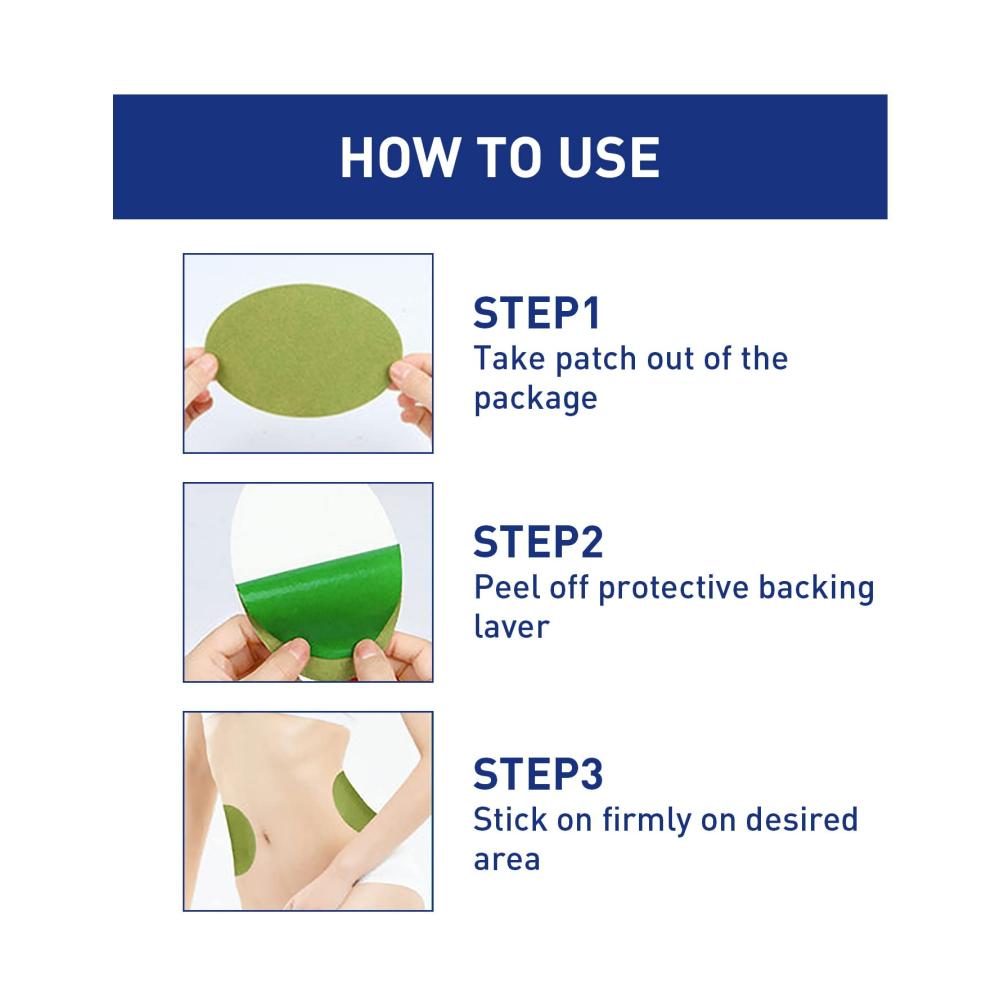 HOW TO USE

STEP1
Take patch out of the package

STEP2
Peel off protective backing laver

STEP3
Stick on firmly on desired area